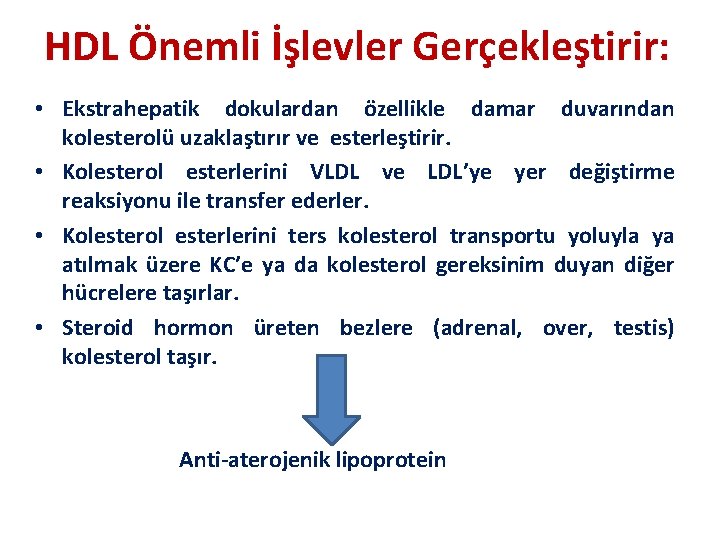 HDL Önemli İşlevler Gerçekleştirir:

• Ekstrahepatik dokulardan özellikle damar duvarından kolesterolü uzaklaştırır ve esterleştirir.
• Kolesterol esterlerini VLDL ve LDL'ye yer değiştirme reaksiyonu ile transfer ederler.
• Kolesterol esterlerini ters kolesterol transportu yoluyla ya atılmak üzere KC'e ya da kolesterol gereksinim duyan diğer hücrelere taşırlar.
• Steroid hormon üreten bezlere (adrenal, over, testis) kolesterol taşır.

Anti-aterojenik lipoprotein